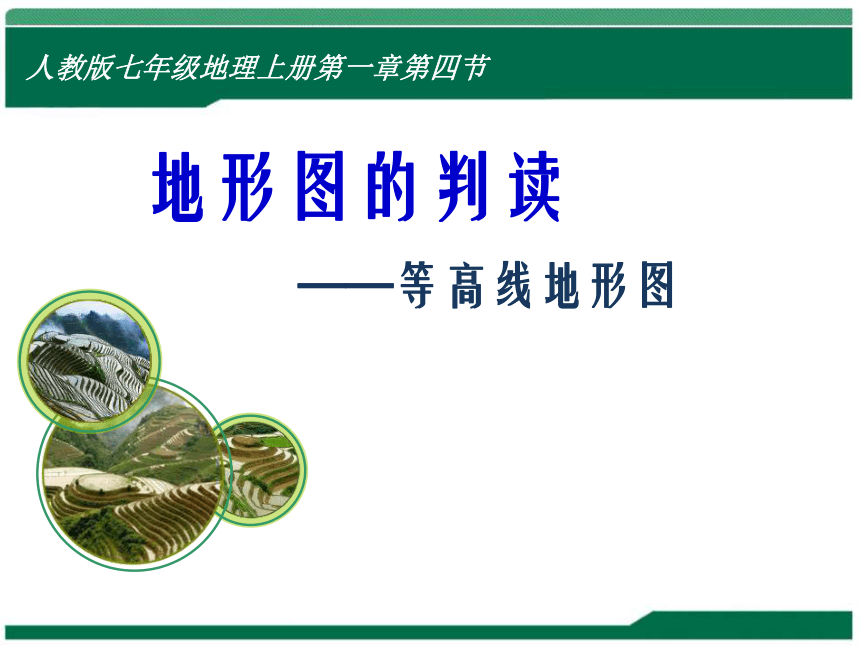 人教版七年级地理上册第一章第四节

地形图的判读

——等高线地形图